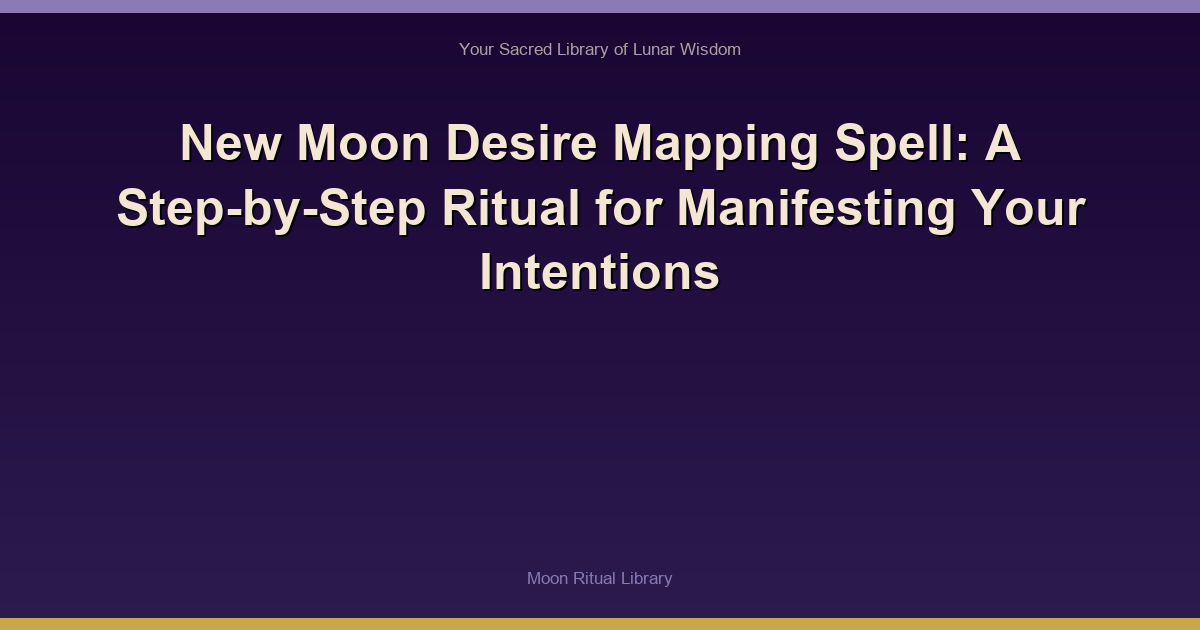 Your Sacred Library of Lunar Wisdom

New Moon Desire Mapping Spell: A Step-by-Step Ritual for Manifesting Your Intentions

Moon Ritual Library